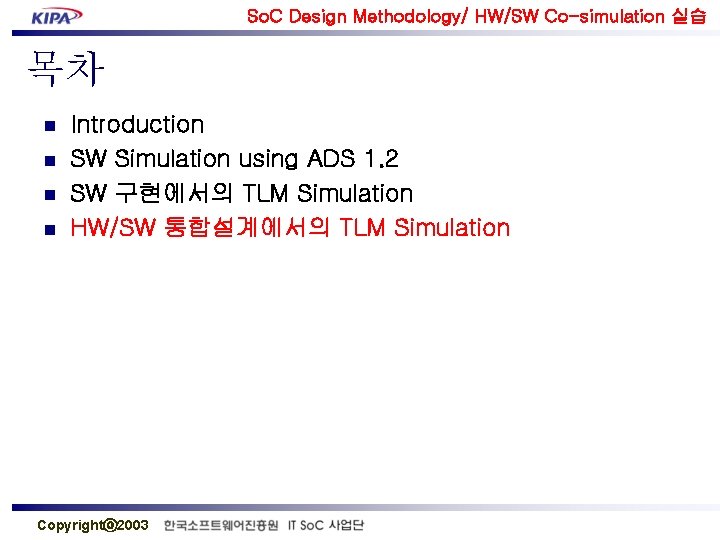 KIPA

SoC Design Methodology/ HW/SW Co-simulation 실습

목차

- Introduction
- SW Simulation using ADS 1.2
- SW 구현에서의 TLM Simulation
- HW/SW 통합설계에서의 TLM Simulation

Copyright@2003 한국소프트웨어진흥원 IT SoC 사업단